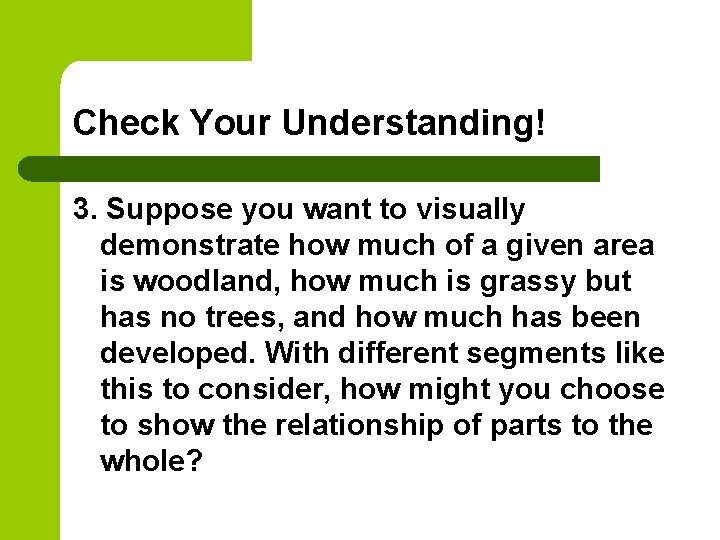 Check Your Understanding!

3. Suppose you want to visually demonstrate how much of a given area is woodland, how much is grassy but has no trees, and how much has been developed. With different segments like this to consider, how might you choose to show the relationship of parts to the whole?